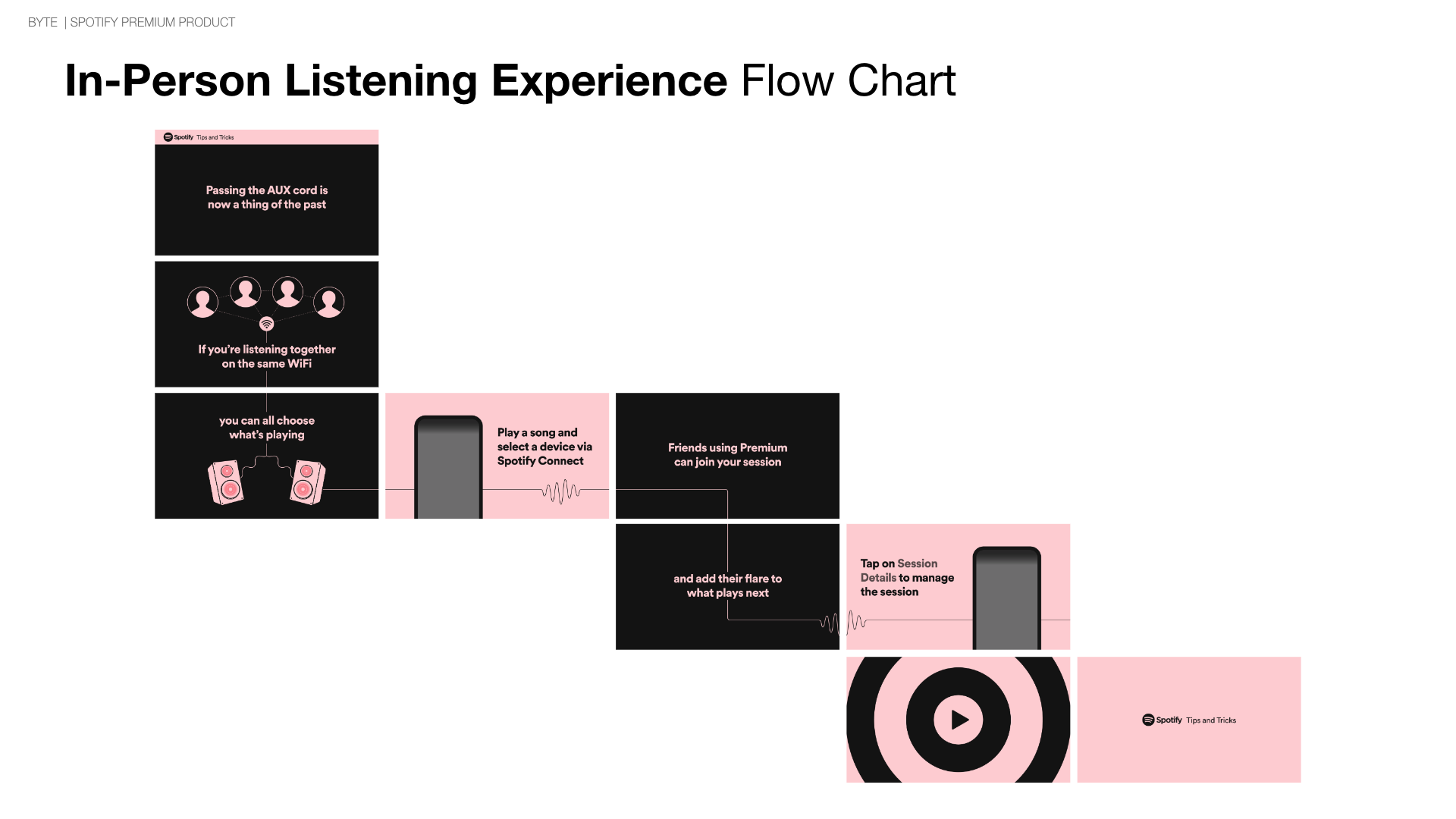 BYTE | SPOTIFY PREMIUM PRODUCT

In-Person Listening Experience Flow Chart

Spotify Tips and Tricks

Passing the AUX cord is now a thing of the past

If you're listening together on the same WiFi

you can all choose what's playing

Play a song and select a device via Spotify Connect

Friends using Premium can join your session

and add their flare to what plays next

Tap on Session Details to manage the session

Spotify Tips and Tricks